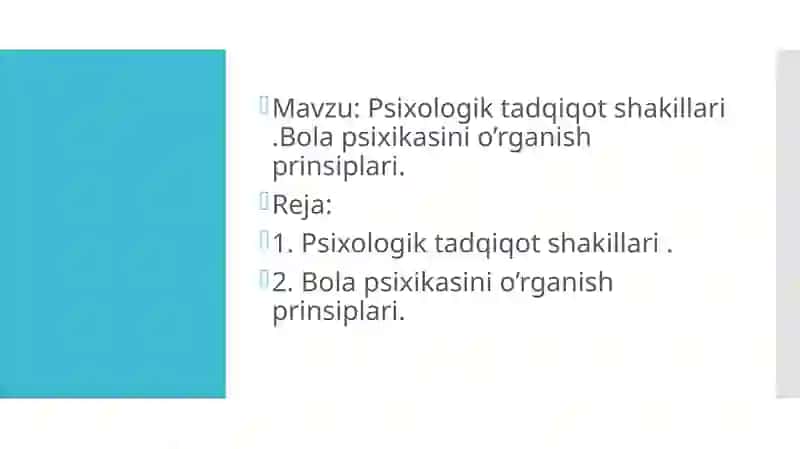 Mavzu: Psixologik tadqiqot shakillari .Bola psixikasini o’rganish prinsiplari.

Reja:

1. Psixologik tadqiqot shakillari .

2. Bola psixikasini o’rganish prinsiplari.